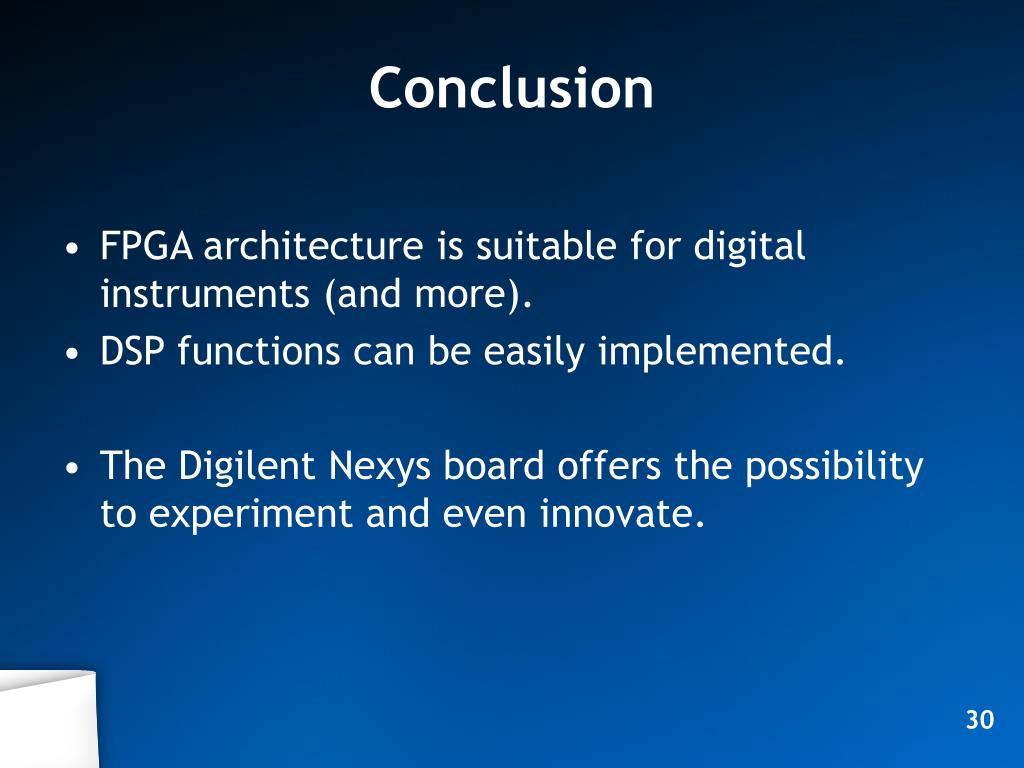 Conclusion

• FPGA architecture is suitable for digital instruments (and more).
• DSP functions can be easily implemented.

• The Digilent Nexys board offers the possibility to experiment and even innovate.

30